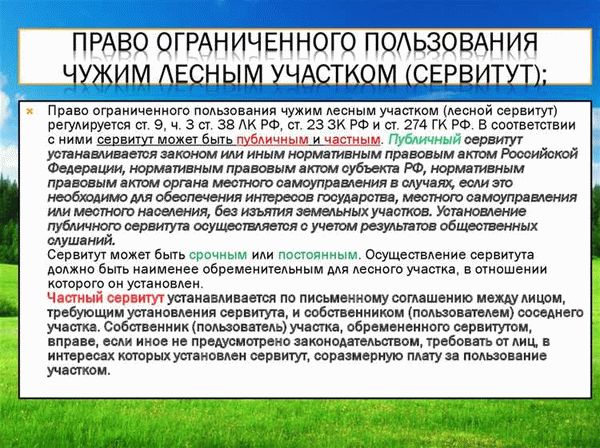 ПРАВО ОГРАНИЧЕННОГО ПОЛЬЗОВАНИЯ ЧУЖИМ ЛЕСНЫМ УЧАСТКОМ (СЕРВИТУТ);

Право ограниченного пользования чужим лесным участком (лесной сервитут) регулируется ст. 9, ч. 3 ст. 38 ЛК РФ, ст. 23 ЗК РФ и ст. 274 ГК РФ. В соответствии с ними сервитут может быть публичным и частным. Публичный сервитут устанавливается законом или иным нормативным правовым актом Российской Федерации, нормативным правовым актом субъекта РФ, нормативным правовым актом органа местного самоуправления в случаях, если это необходимо для обеспечения интересов государства, местного самоуправления или местного населения, без изъятия земельных участков. Установление публичного сервитута осуществляется с учетом результатов общественных слушаний.
Сервитут может быть срочным или постоянным. Осуществление сервитута должно быть наименее обременительным для лесного участка, в отношении которого он установлен.
Частный сервитут устанавливается по письменному соглашению между лицом, требующим установления сервитута, и собственником (пользователем) соседнего участка. Собственник (пользователь) участка, обремененного сервитутом, вправе, если иное не предусмотрено законодательством, требовать от лиц, в интересах которых установлен сервитут, соразмерную плату за пользование участком.